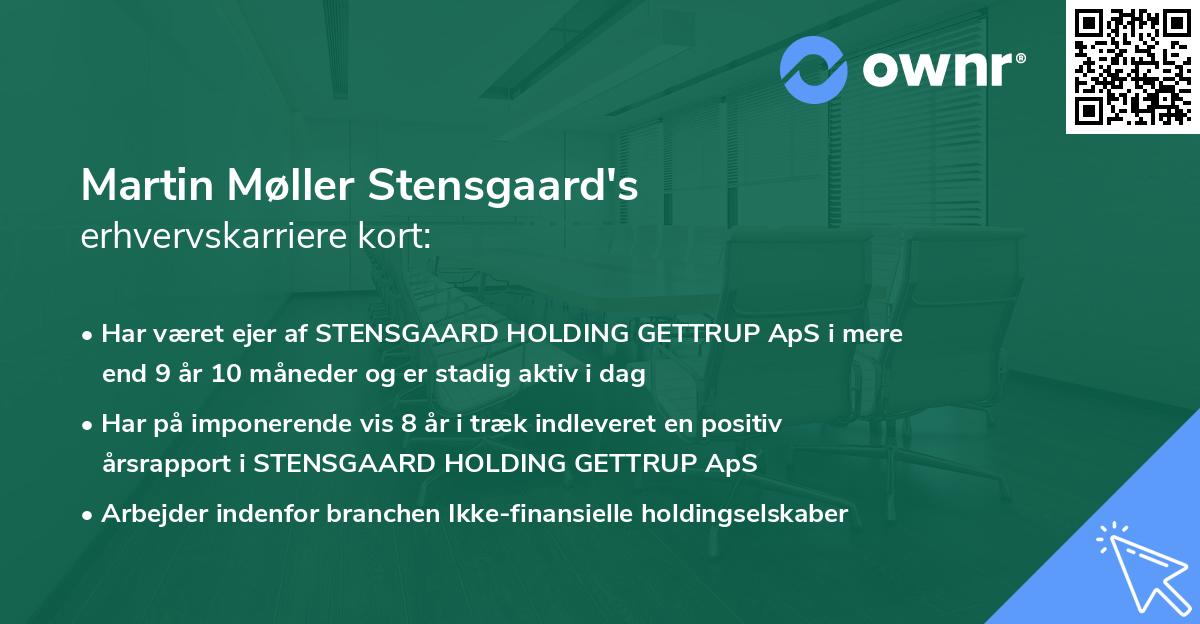 ownr®

Martin Møller Stensgaard's
erhvervskarriere kort:

• Har været ejer af STENSGAARD HOLDING GETTRUP ApS i mere end 9 år 10 måneder og er stadig aktiv i dag

• Har på imponerende vis 8 år i træk indleveret en positiv årsrapport i STENSGAARD HOLDING GETTRUP ApS

• Arbejder indenfor branchen Ikke-finansielle holdingselskaber